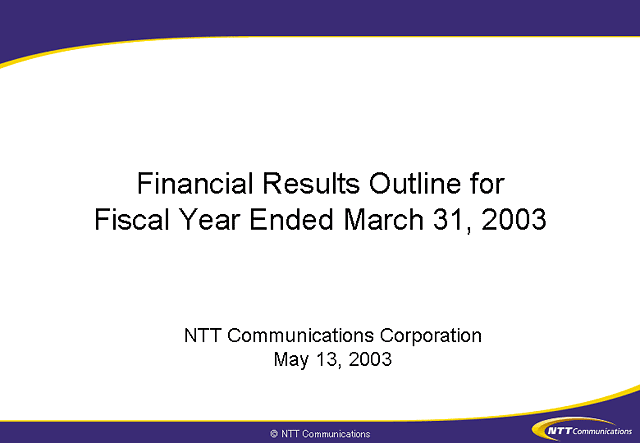 Financial Results Outline for Fiscal Year Ended March 31, 2003

NTT Communications Corporation
May 13, 2003

© NTT Communications

NTT Communications